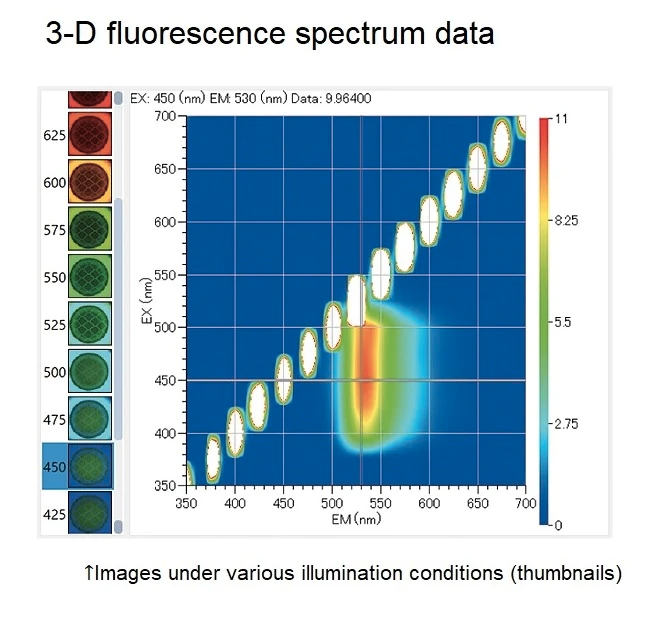 3-D fluorescence spectrum data

625
600
575
550
525
500
475
450
425

EX: 450 (nm) EM: 530 (nm) Data: 9.96400

700
650
600
550
500
450
400
350
EX (nm)

350 400 450 500 550 600 650 700
EM (nm)

11
8.25
5.5
2.75
0

↑Images under various illumination conditions (thumbnails)